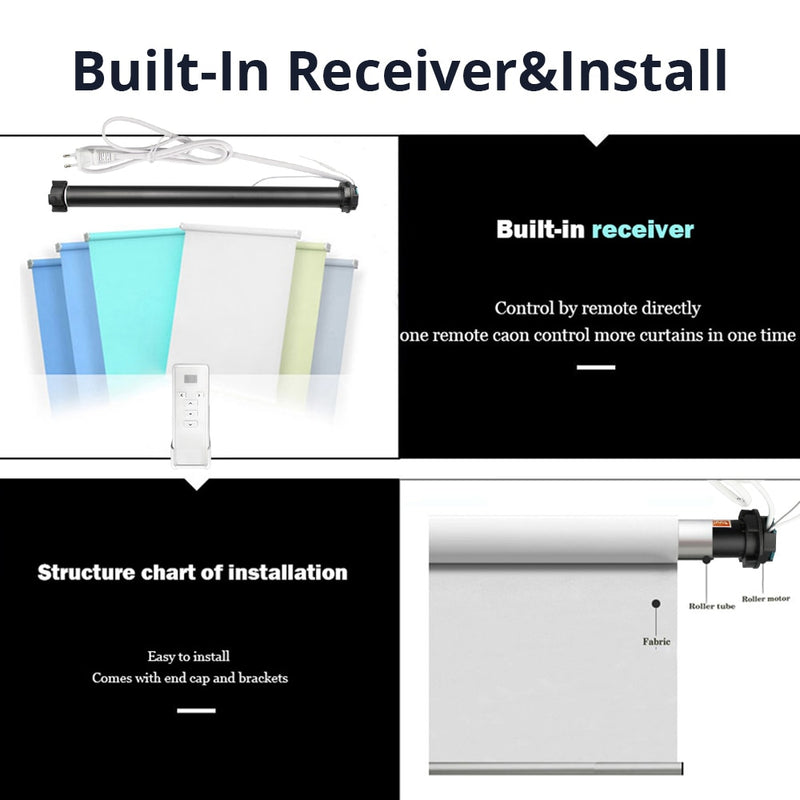 Built-In Receiver&Install

Built-in receiver

Control by remote directly
one remote caon control more curtains in one time

Structure chart of installation

Easy to install
Comes with end cap and brackets

Roller tube

Roller motor

Fabric